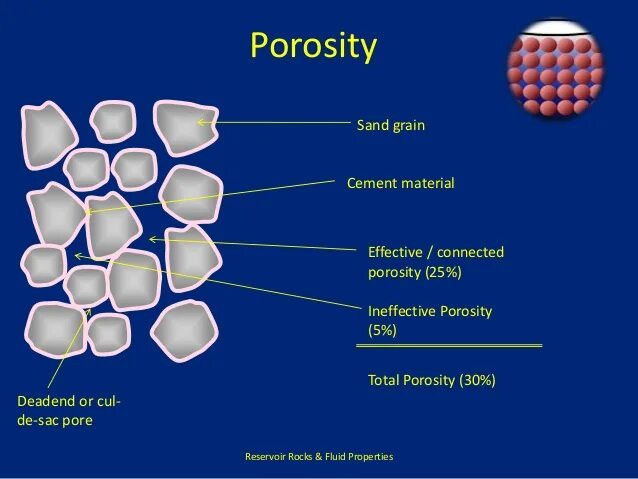 Porosity

Sand grain

Cement material

Effective / connected porosity (25%)

Ineffective Porosity (5%)

Total Porosity (30%)

Deadend or cul-de-sac pore

Reservoir Rocks & Fluid Properties